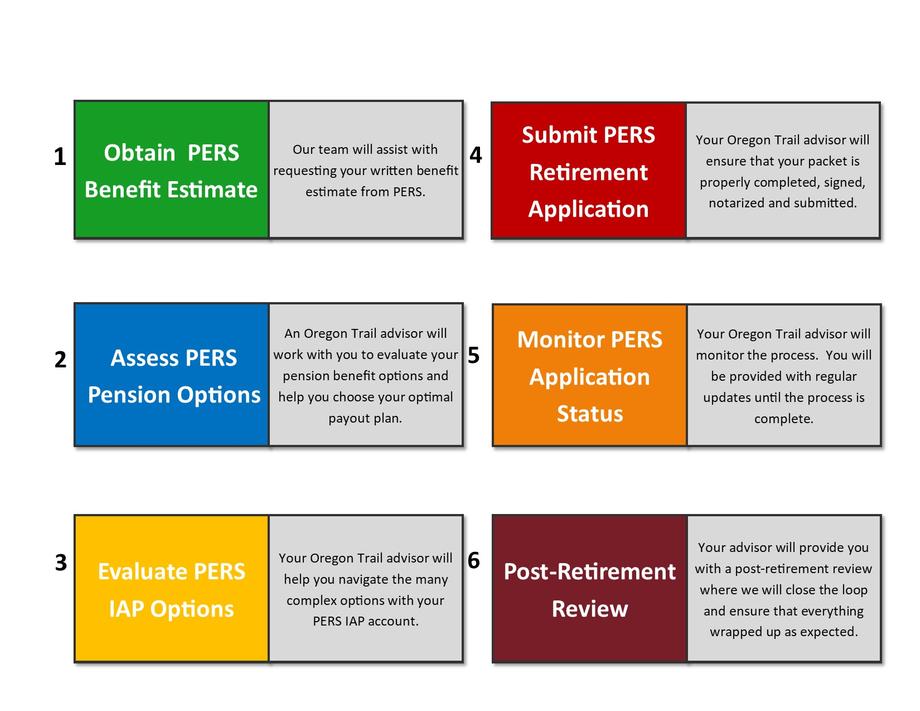 1

Obtain PERS Benefit Estimate

Our team will assist with requesting your written benefit estimate from PERS.

2

Assess PERS Pension Options

An Oregon Trail advisor will work with you to evaluate your pension benefit options and help you choose your optimal payout plan.

3

Evaluate PERS IAP Options

Your Oregon Trail advisor will help you navigate the many complex options with your PERS IAP account.

4

Submit PERS Retirement Application

Your Oregon Trail advisor will ensure that your packet is properly completed, signed, notarized and submitted.

5

Monitor PERS Application Status

Your Oregon Trail advisor will monitor the process. You will be provided with regular updates until the process is complete.

6

Post-Retirement Review

Your advisor will provide you with a post-retirement review where we will close the loop and ensure that everything wrapped up as expected.